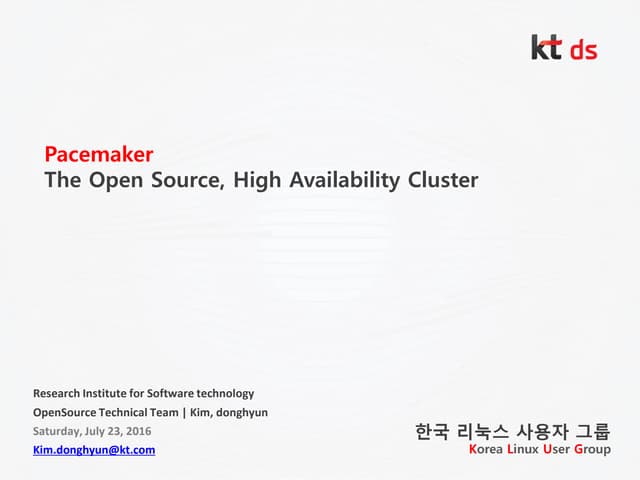 kt ds

Pacemaker
The Open Source, High Availability Cluster

Research Institute for Software technology
OpenSource Technical Team | Kim, donghyun
Saturday, July 23, 2016
Kim.donghyun@kt.com

한국 리눅스 사용자 그룹
Korea Linux User Group